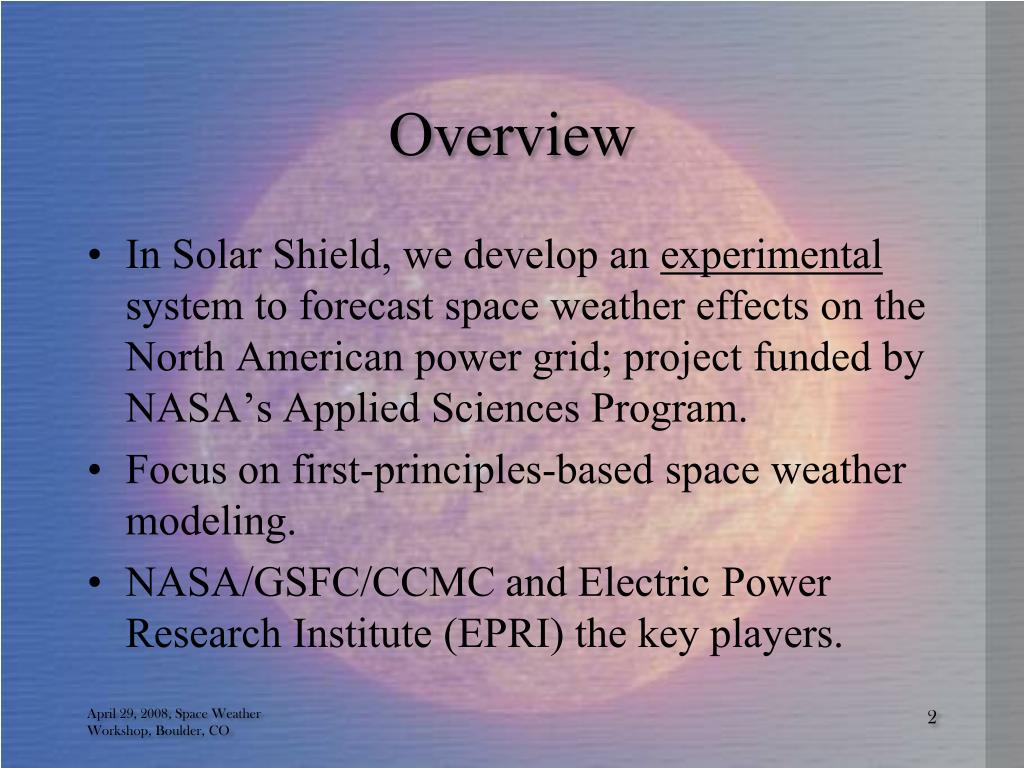 Overview

• In Solar Shield, we develop an experimental system to forecast space weather effects on the North American power grid; project funded by NASA’s Applied Sciences Program.
• Focus on first-principles-based space weather modeling.
• NASA/GSFC/CCMC and Electric Power Research Institute (EPRI) the key players.

April 29, 2008, Space Weather Workshop, Boulder, CO

2